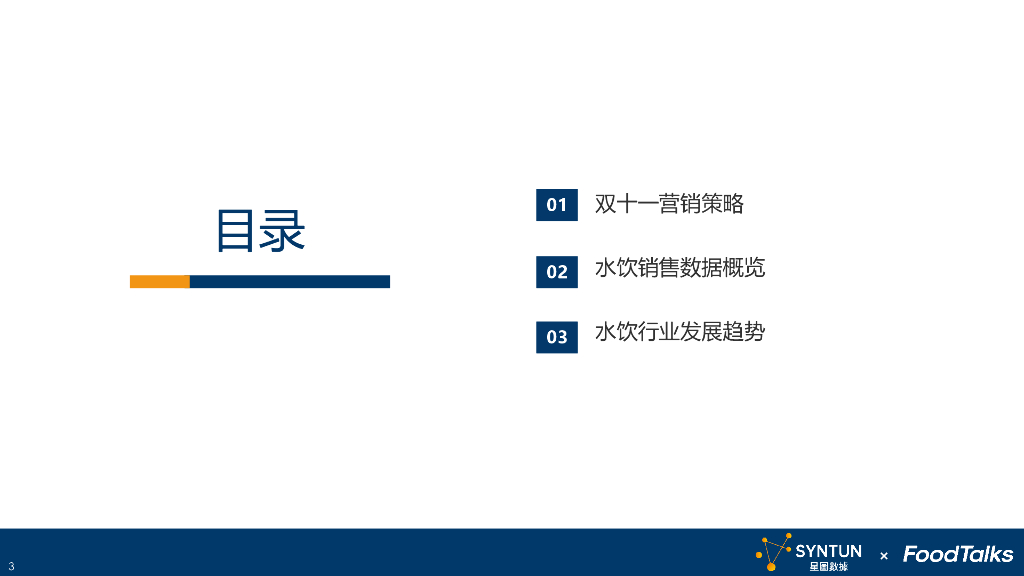 目录

01 双十一营销策略

02 水饮销售数据概览

03 水饮行业发展趋势

3

SYNTUN 星图数据 × FoodTalks